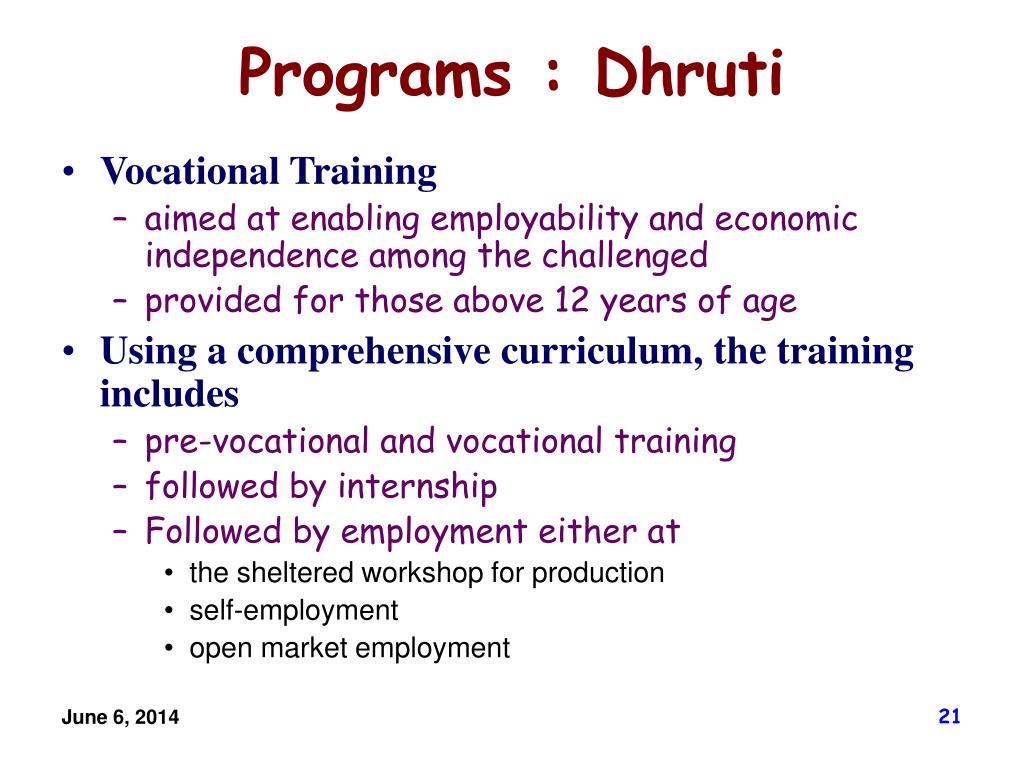 Programs : Dhruti

• Vocational Training
– aimed at enabling employability and economic independence among the challenged
– provided for those above 12 years of age

• Using a comprehensive curriculum, the training includes
– pre-vocational and vocational training
– followed by internship
– Followed by employment either at
• the sheltered workshop for production
• self-employment
• open market employment

June 6, 2014

21